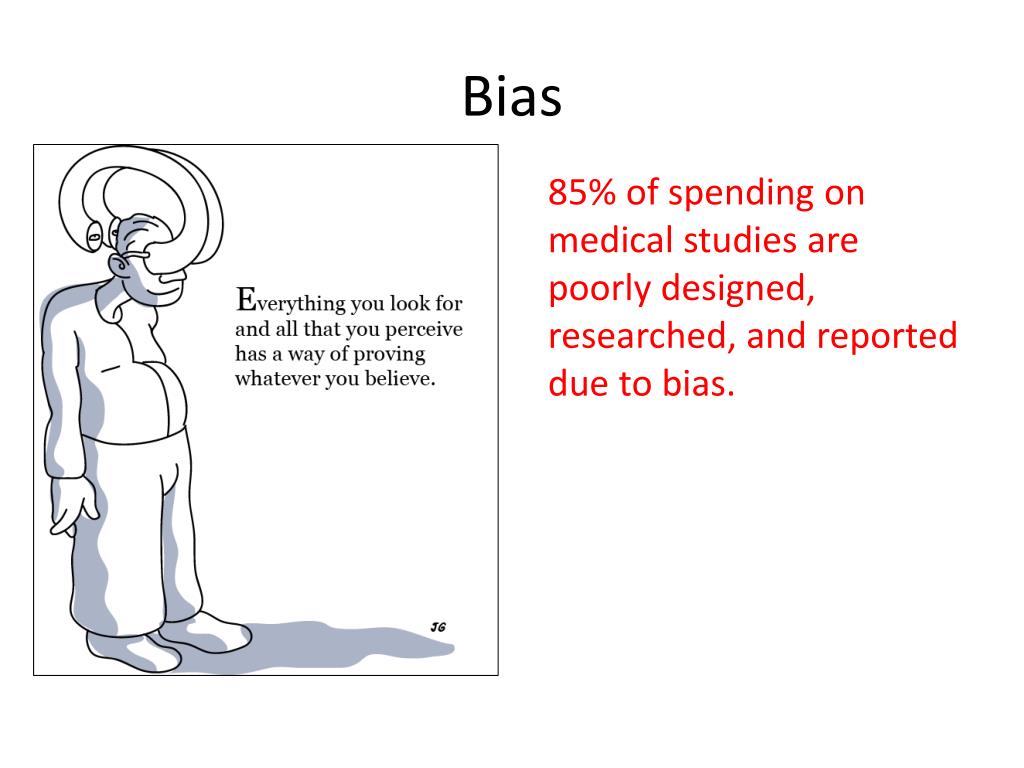 Bias

Everything you look for and all that you perceive has a way of proving whatever you believe.

JG

85% of spending on medical studies are poorly designed, researched, and reported due to bias.